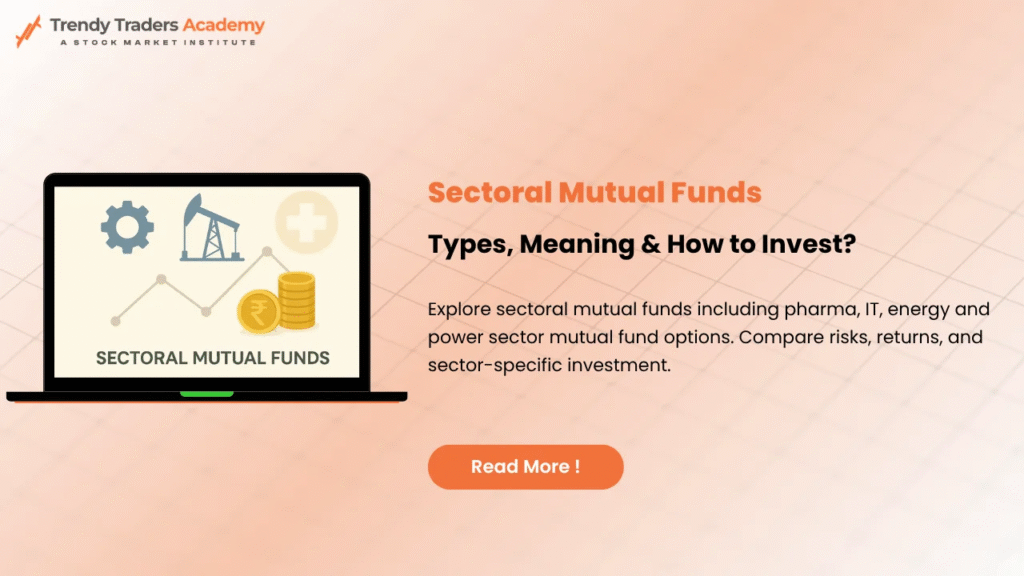 Trendy Traders Academy
A STOCK MARKET INSTITUTE

₹

SECTORAL MUTUAL FUNDS

Sectoral Mutual Funds

Types, Meaning & How to Invest?

Explore sectoral mutual funds including pharma, IT, energy and power sector mutual fund options. Compare risks, returns, and sector-specific investment.

Read More !